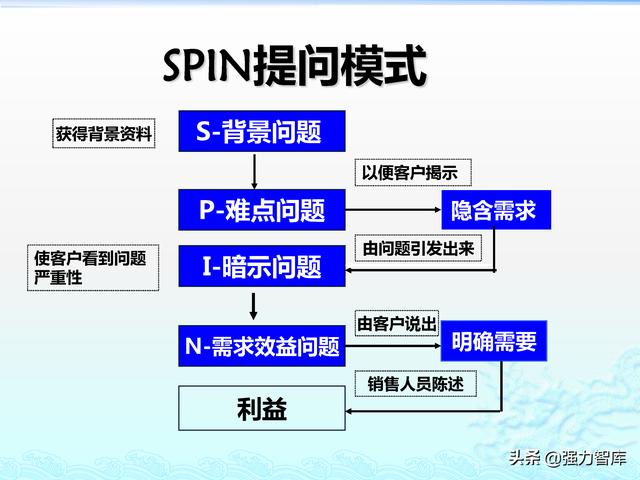 SPIN提问模式

获得背景资料

S-背景问题

以便客户揭示

P-难点问题

隐含需求

由问题引发出来

使客户看到问题严重性

I-暗示问题

由客户说出

N-需求效益问题

明确需要

销售人员陈述

利益

头条 @强力智库